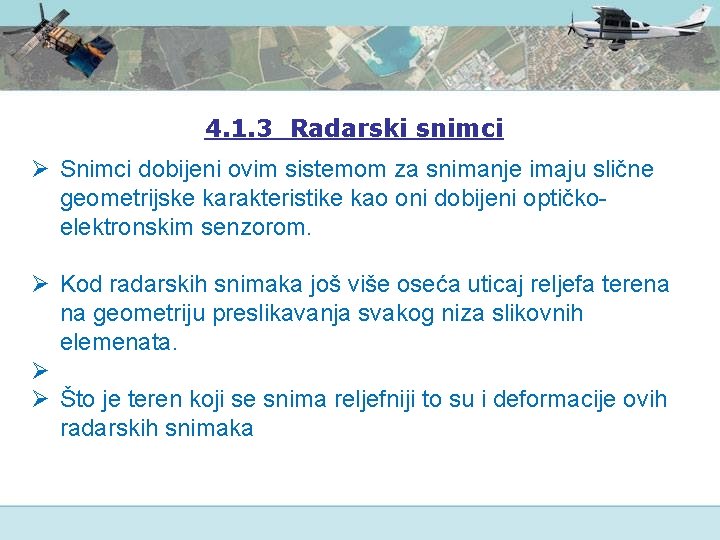 4.1.3 Radarski snimci

➢ Snimci dobijeni ovim sistemom za snimanje imaju slične geometrijske karakteristike kao oni dobijeni optičko-elektronskim senzorom.

➢ Kod radarskih snimaka još više oseća uticaj reljefa terena na geometriju preslikavanja svakog niza slikovnih elemenata.
➢
➢ Što je teren koji se snima reljefniji to su i deformacije ovih radarskih snimaka